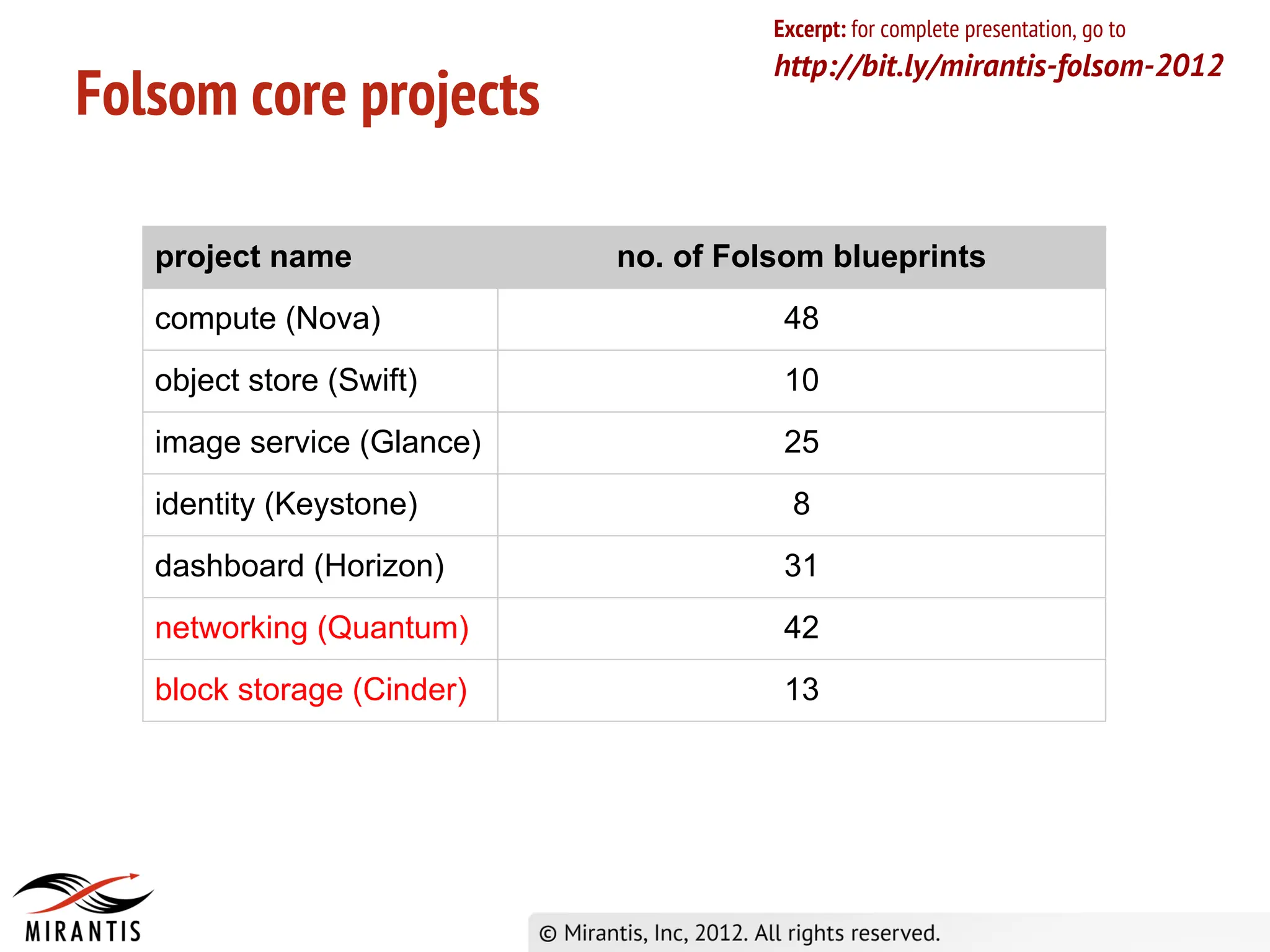 Excerpt: for complete presentation, go to
http://bit.ly/mirantis-folsom-2012

Folsom core projects

| project name | no. of Folsom blueprints |
|---|---|
| compute (Nova) | 48 |
| object store (Swift) | 10 |
| image service (Glance) | 25 |
| identity (Keystone) | 8 |
| dashboard (Horizon) | 31 |
| networking (Quantum) | 42 |
| block storage (Cinder) | 13 |

MIRANTIS

© Mirantis, Inc, 2012. All rights reserved.